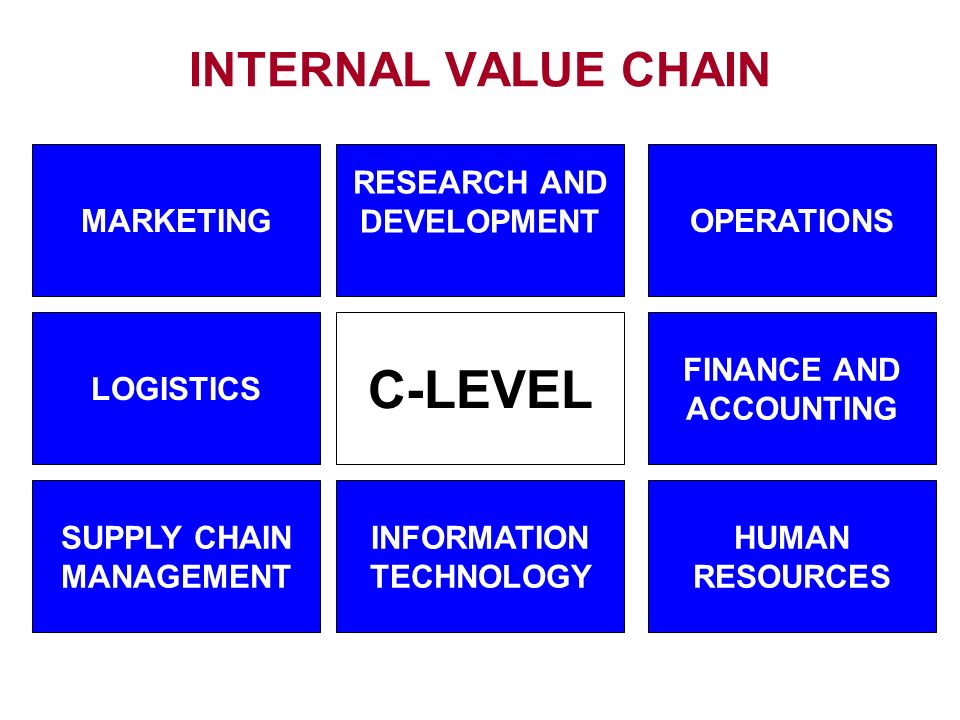 INTERNAL VALUE CHAIN

MARKETING

RESEARCH AND DEVELOPMENT

OPERATIONS

LOGISTICS

C-LEVEL

FINANCE AND ACCOUNTING

SUPPLY CHAIN MANAGEMENT

INFORMATION TECHNOLOGY

HUMAN RESOURCES